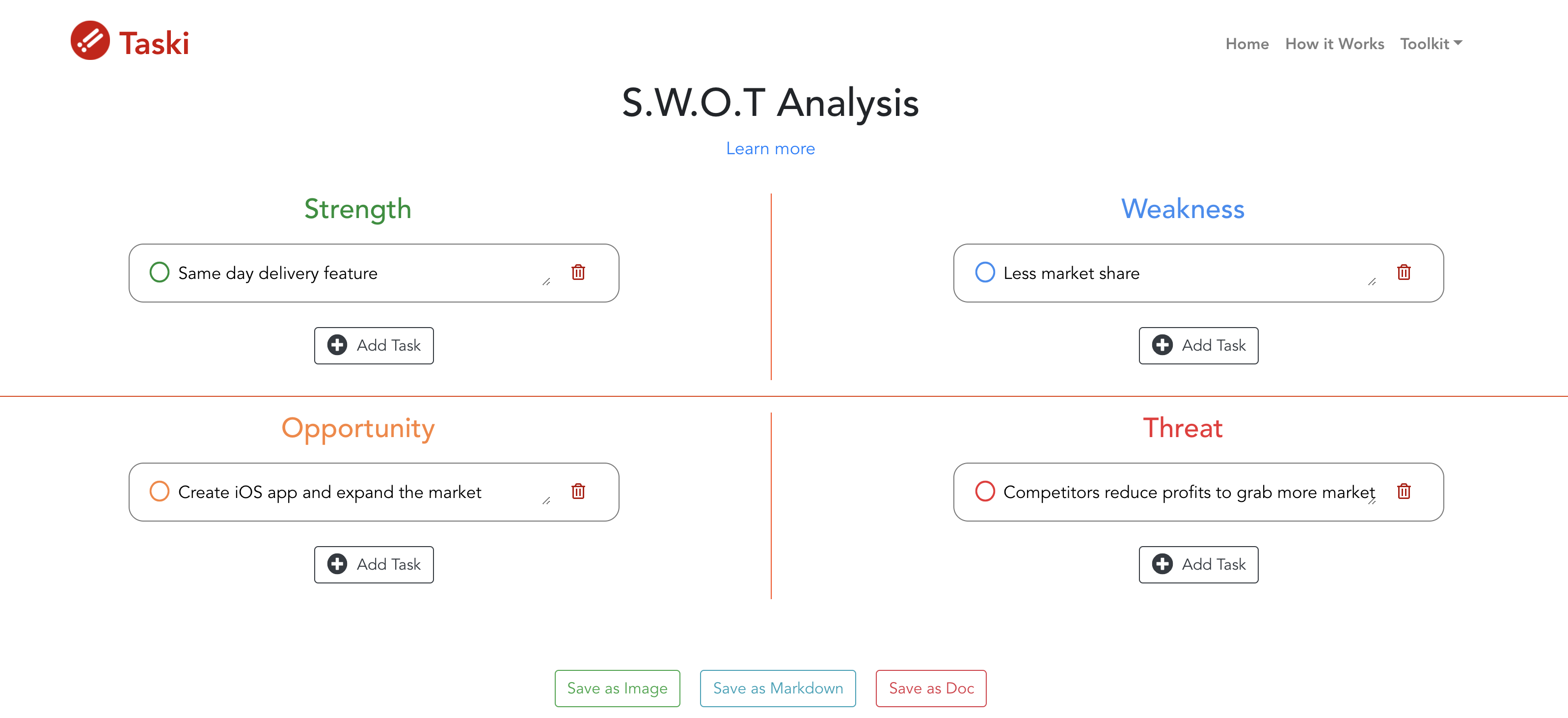 Taski

Home How it Works Toolkit

S.W.O.T Analysis

Learn more

Strength

Same day delivery feature

Add Task

Weakness

Less market share

Add Task

Opportunity

Create iOS app and expand the market

Add Task

Threat

Competitors reduce profits to grab more market

Add Task

Save as Image Save as Markdown Save as Doc